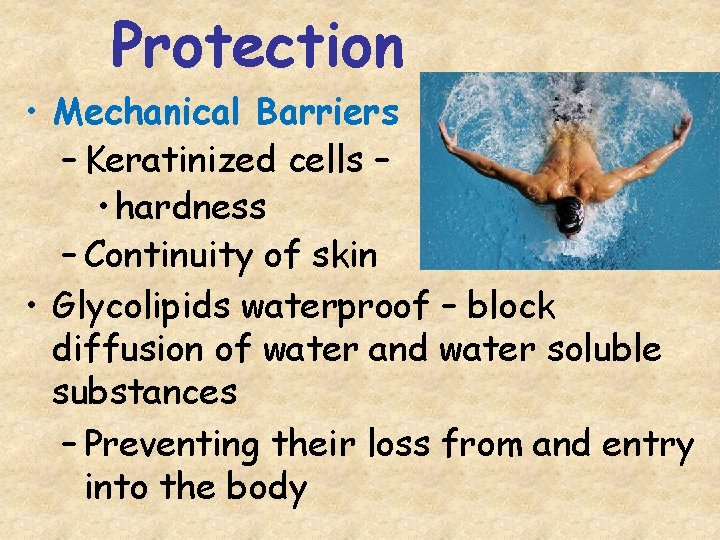 Protection

• Mechanical Barriers
– Keratinized cells –
• hardness
– Continuity of skin
• Glycolipids waterproof – block diffusion of water and water soluble substances
– Preventing their loss from and entry into the body